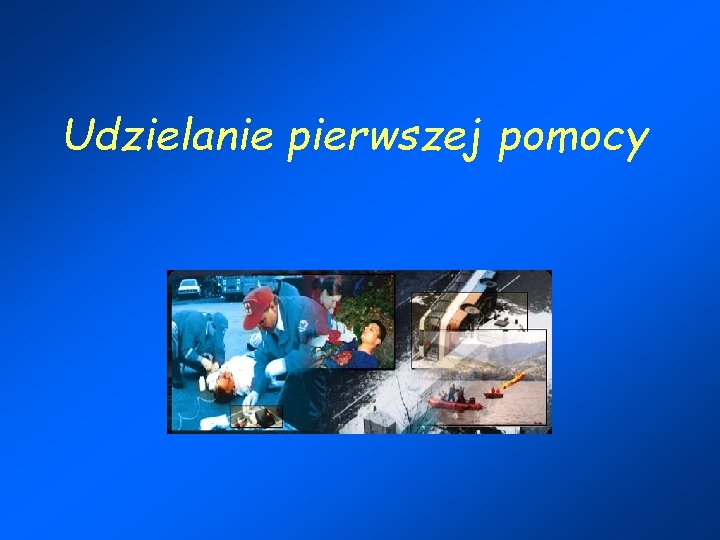 Udzielanie pierwszej pomocy